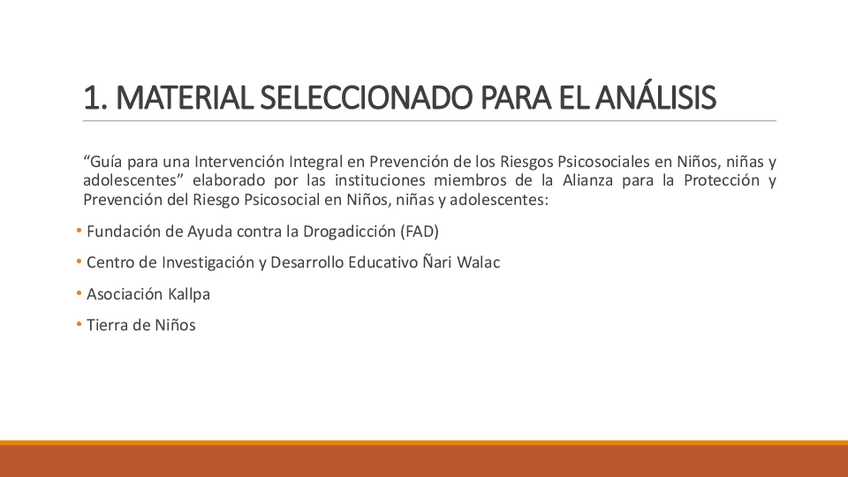 1. MATERIAL SELECCIONADO PARA EL ANÁLISIS

“Guía para una Intervención Integral en Prevención de los Riesgos Psicosociales en Niños, niñas y adolescentes” elaborado por las instituciones miembros de la Alianza para la Protección y Prevención del Riesgo Psicosocial en Niños, niñas y adolescentes:

• Fundación de Ayuda contra la Drogadicción (FAD)

• Centro de Investigación y Desarrollo Educativo Ñari Walac

• Asociación Kallpa

• Tierra de Niños